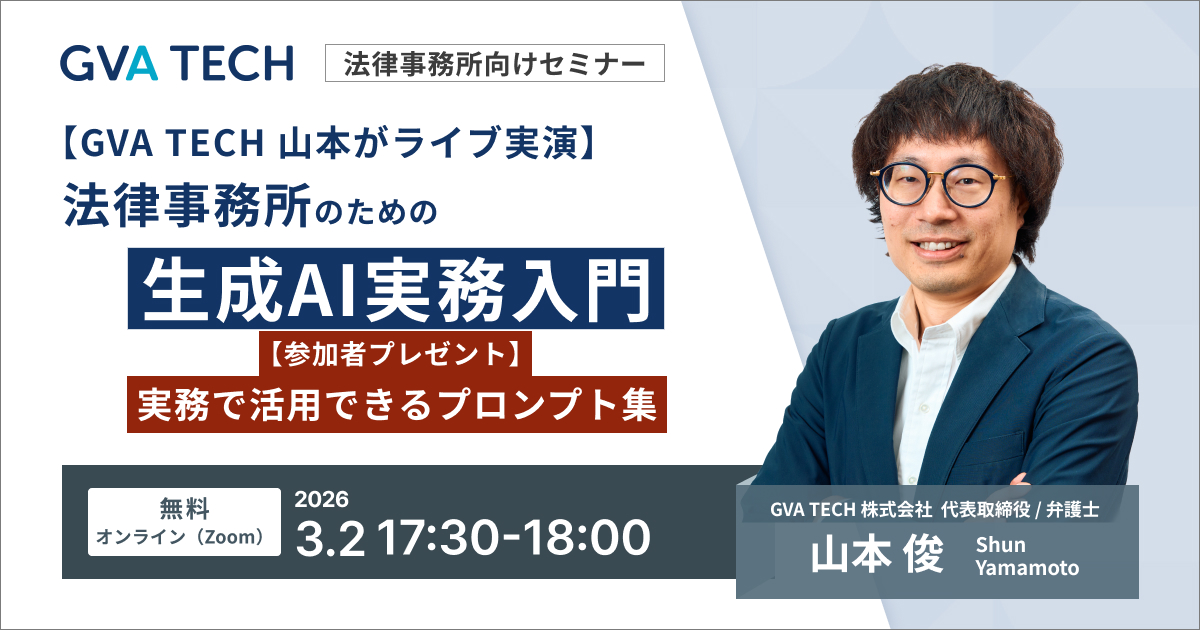 GVA TECH

法律事務所向けセミナー

【GVA TECH 山本がライブ実演】
法律事務所のための
生成AI実務入門

【参加者プレゼント】
実務で活用できるプロンプト集

無料
オンライン（Zoom）

2026
3.2 17:30-18:00

GVA TECH 株式会社 代表取締役 / 弁護士
山本 俊
Shun Yamamoto